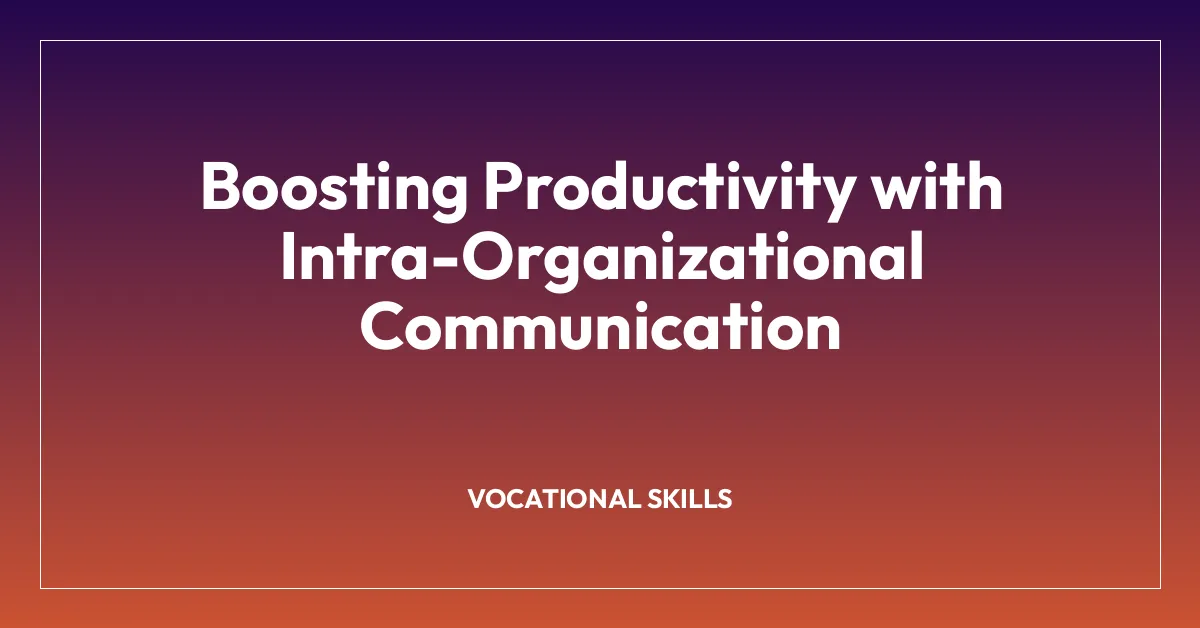 Boosting Productivity with Intra-Organizational Communication

VOCATIONAL SKILLS